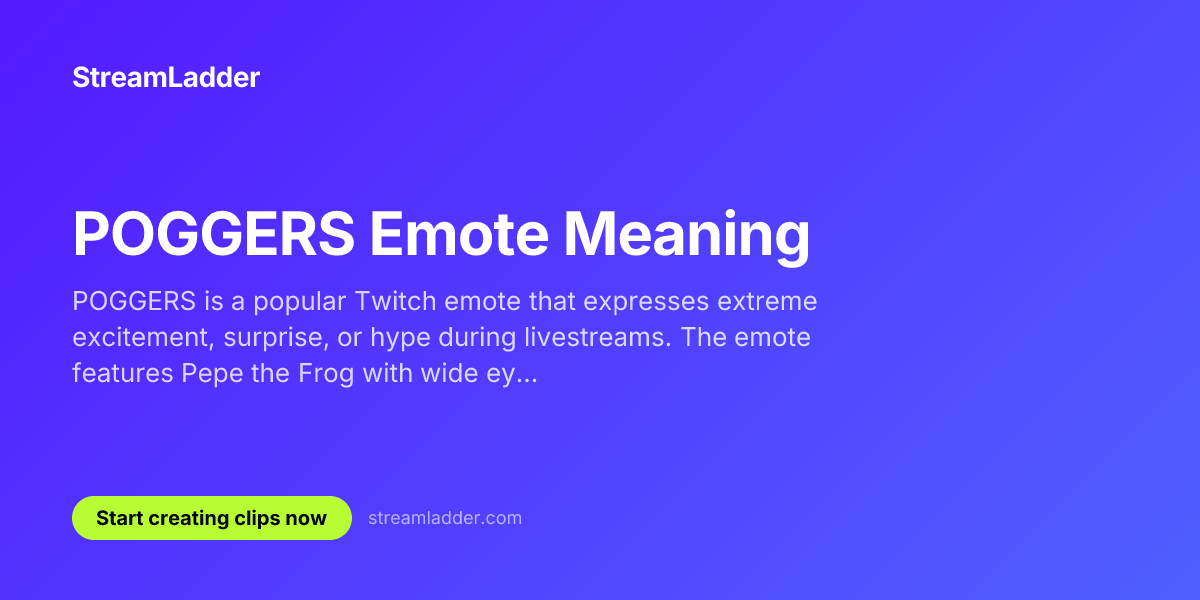 StreamLadder

POGGERS Emote Meaning

POGGERS is a popular Twitch emote that expresses extreme excitement, surprise, or hype during livestreams. The emote features Pepe the Frog with wide ey...

Start creating clips now

streamladder.com